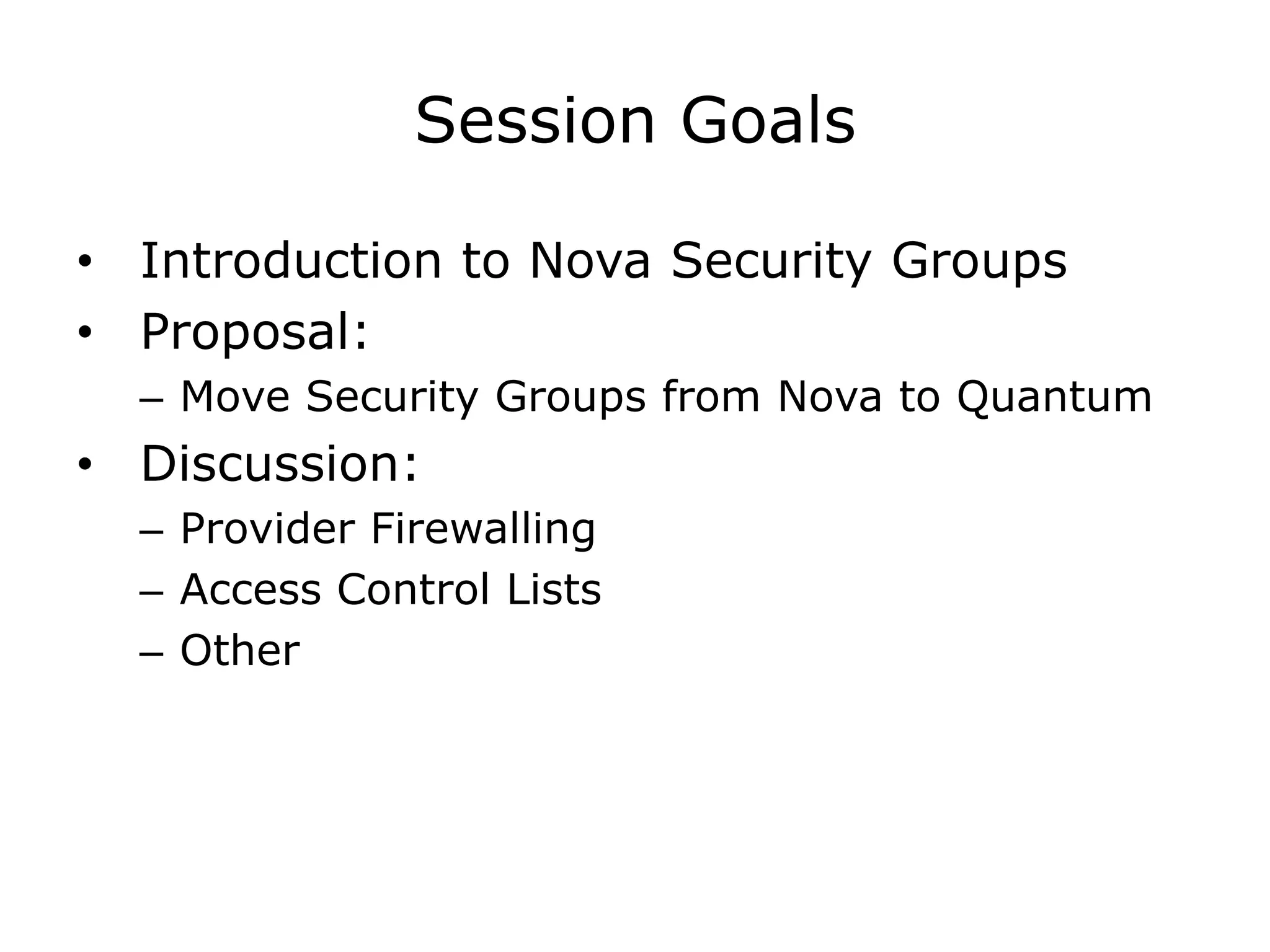 Session Goals

• Introduction to Nova Security Groups
• Proposal:
  – Move Security Groups from Nova to Quantum
• Discussion:
  – Provider Firewalling
  – Access Control Lists
  – Other